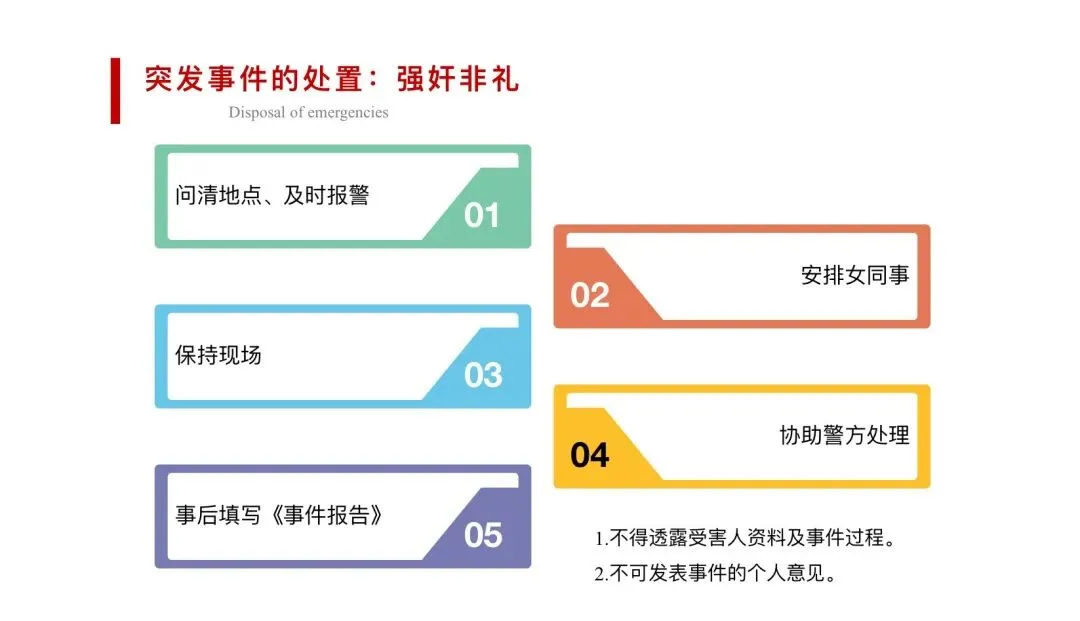 突发事件的处置：强奸非礼

Disposal of emergencies

问清地点、及时报警

01

02

安排女同事

保持现场

03

04

协助警方处理

事后填写《事件报告》

05

1.不得透露受害人资料及事件过程。

2.不可发表事件的个人意见。